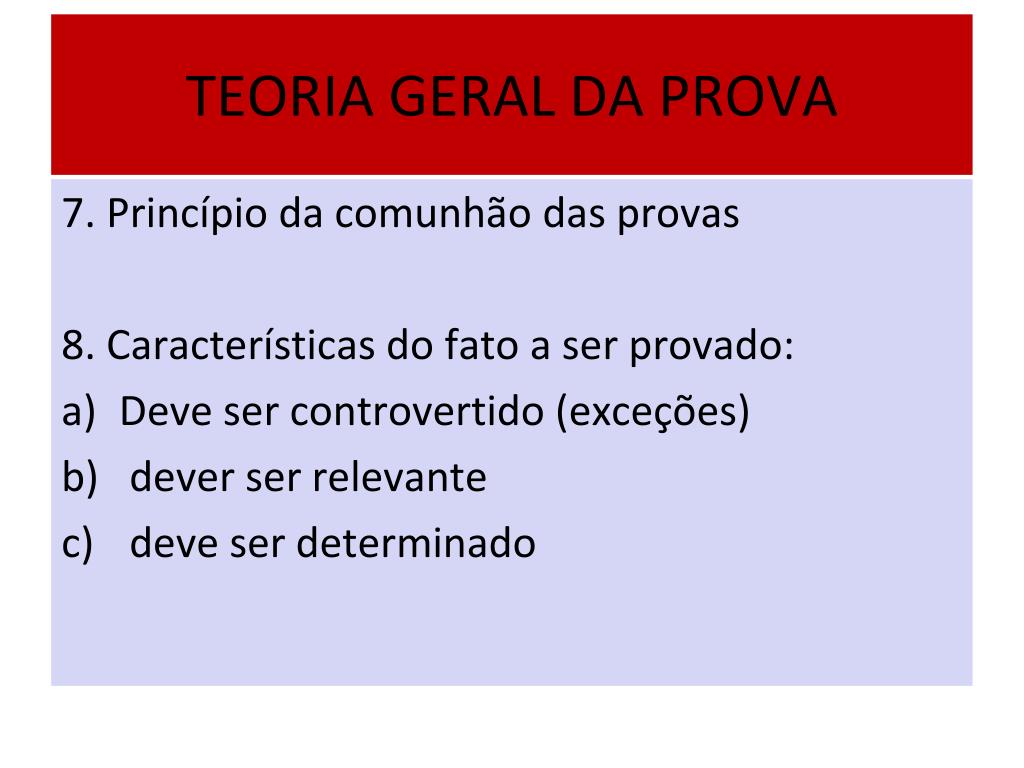 TEORIA GERAL DA PROVA

7. Princípio da comunhão das provas

8. Características do fato a ser provado:
a) Deve ser controvertido (exceções)
b) dever ser relevante
c) deve ser determinado